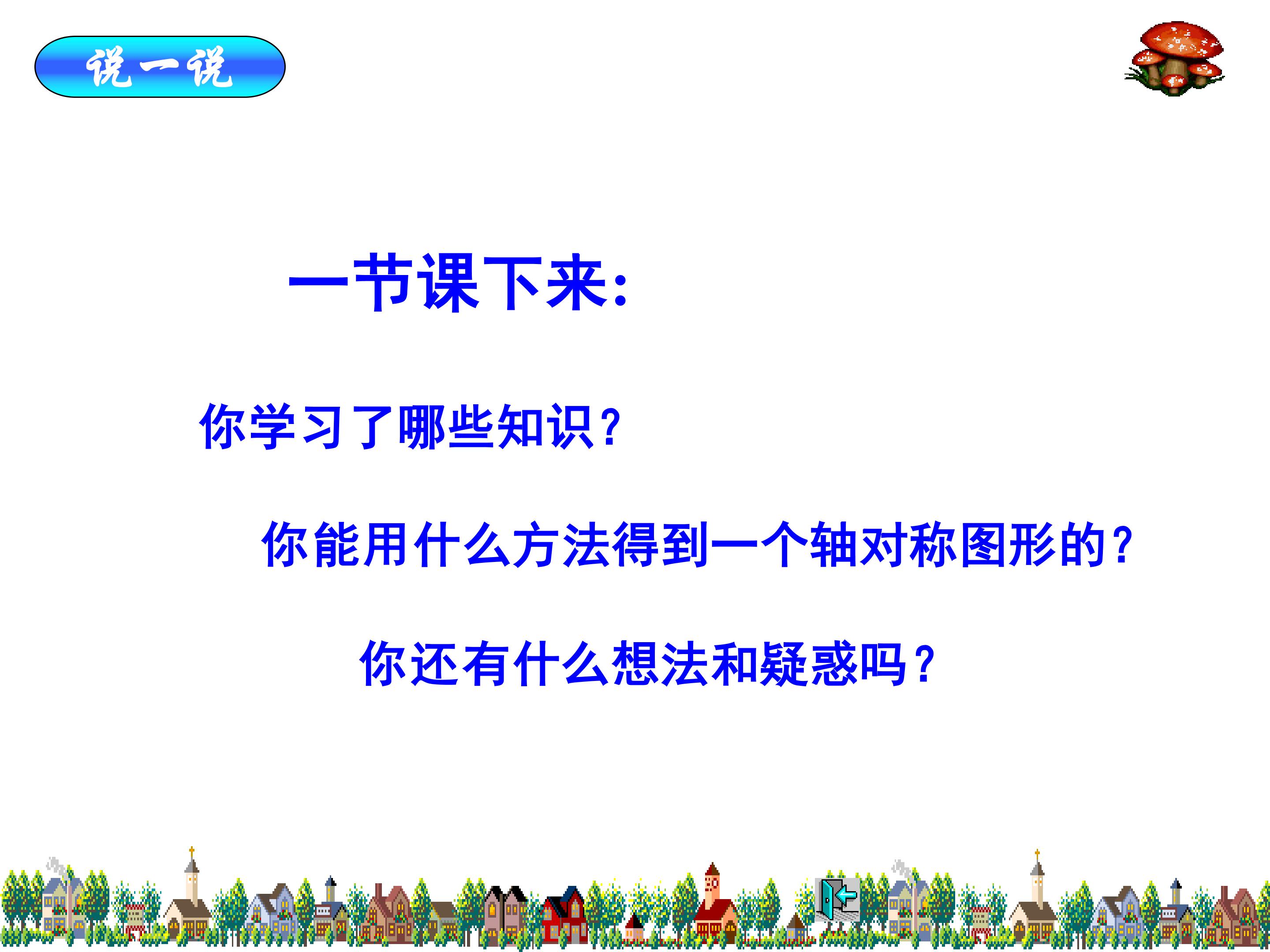 说一说

一节课下来:

你学习了哪些知识?

你能用什么方法得到一个轴对称图形的?

你还有什么想法和疑惑吗?